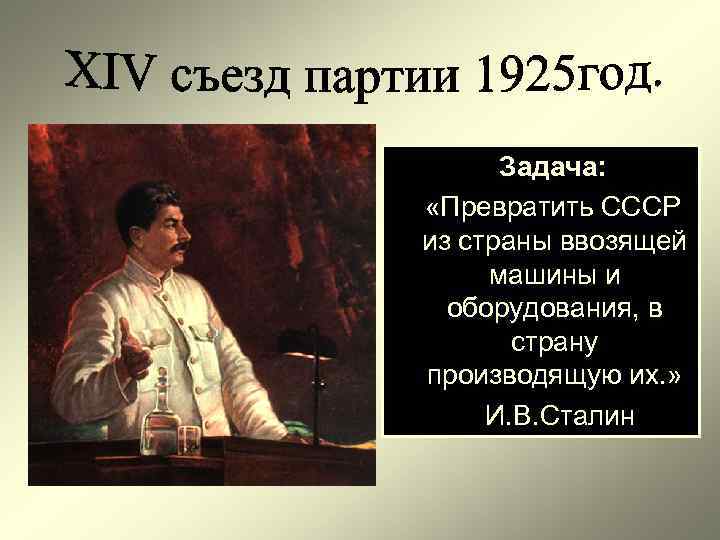 XIV съезд партии 1925год.

Задача:

«Превратить СССР из страны ввозящей машины и оборудования, в страну производящую их.»

И.В.Сталин